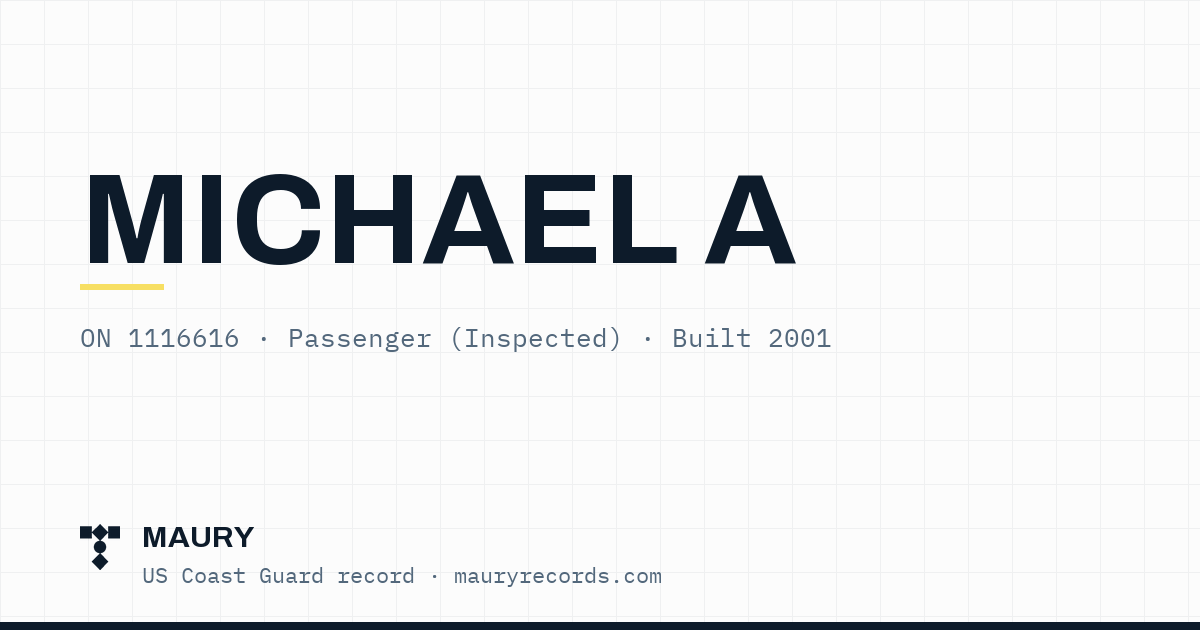 MICHAEL A

ON 1116616 · Passenger (Inspected) · Built 2001

MAURY

US Coast Guard record · mauryrecords.com